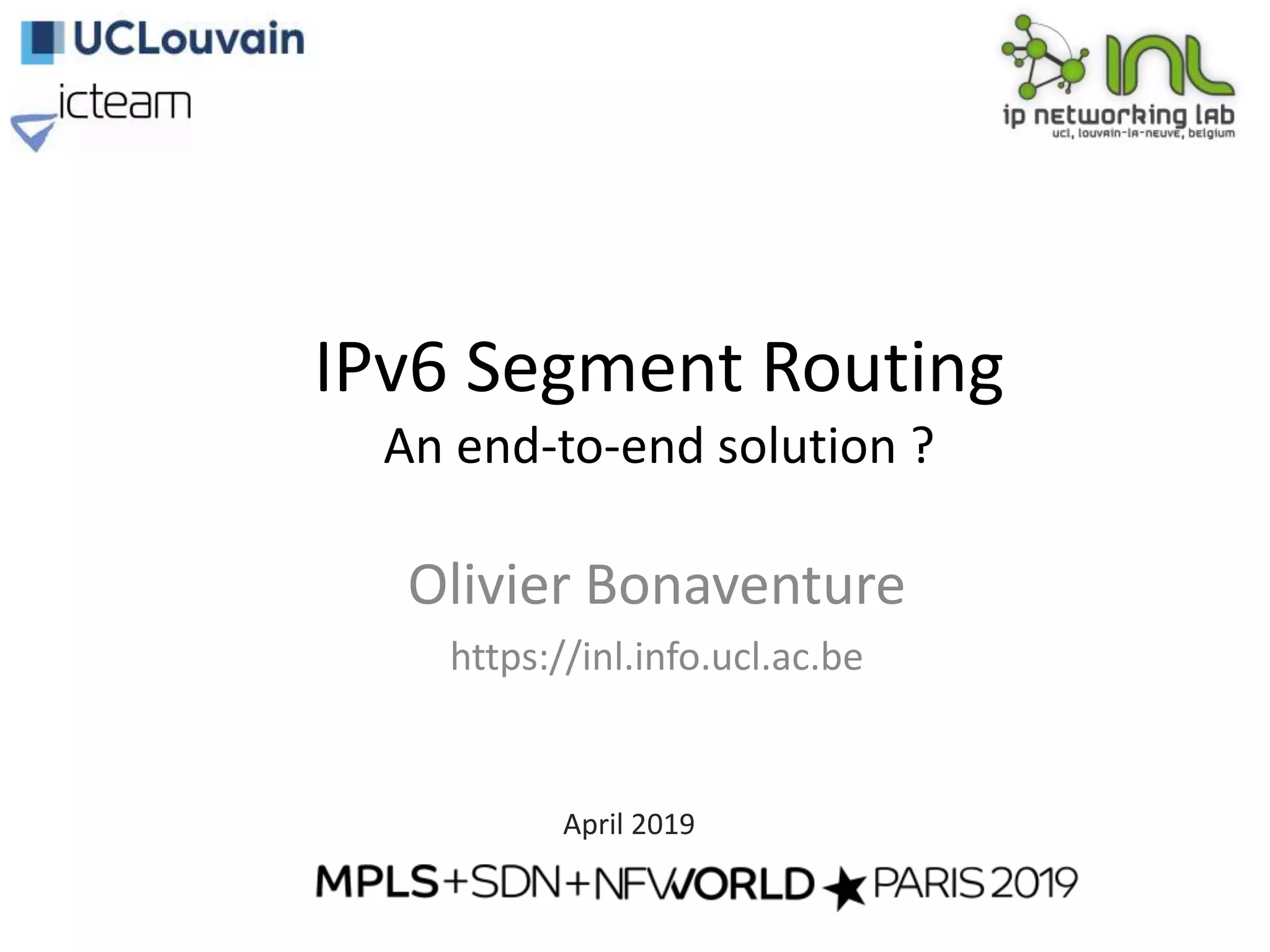 UCLouvain

icteam

INL
ip networking lab
ucl, louvain-la-neuve, belgium

IPv6 Segment Routing
An end-to-end solution ?

Olivier Bonaventure
https://inl.info.ucl.ac.be

April 2019

MPLS+SDN+NFVWORLD PARIS 2019